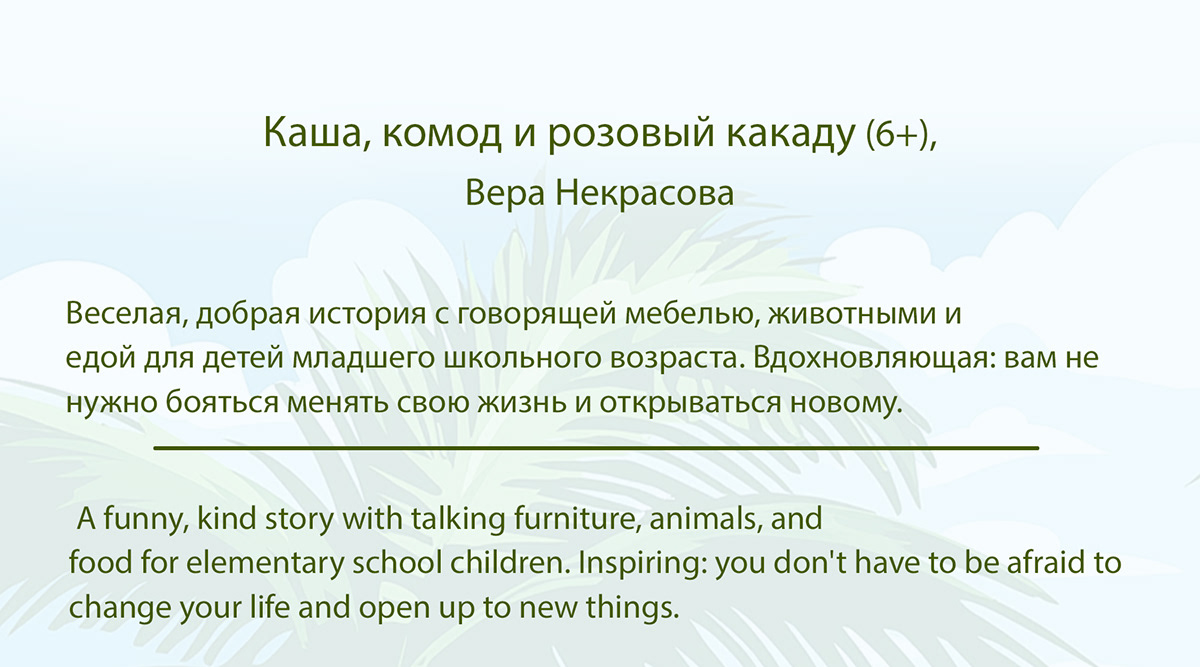 Каша, комод и розовый какаду (6+),
Вера Некрасова

Веселая, добрая история с говорящей мебелью, животными и едой для детей младшего школьного возраста. Вдохновляющая: вам не нужно бояться менять свою жизнь и открываться новому.

A funny, kind story with talking furniture, animals, and food for elementary school children. Inspiring: you don't have to be afraid to change your life and open up to new things.